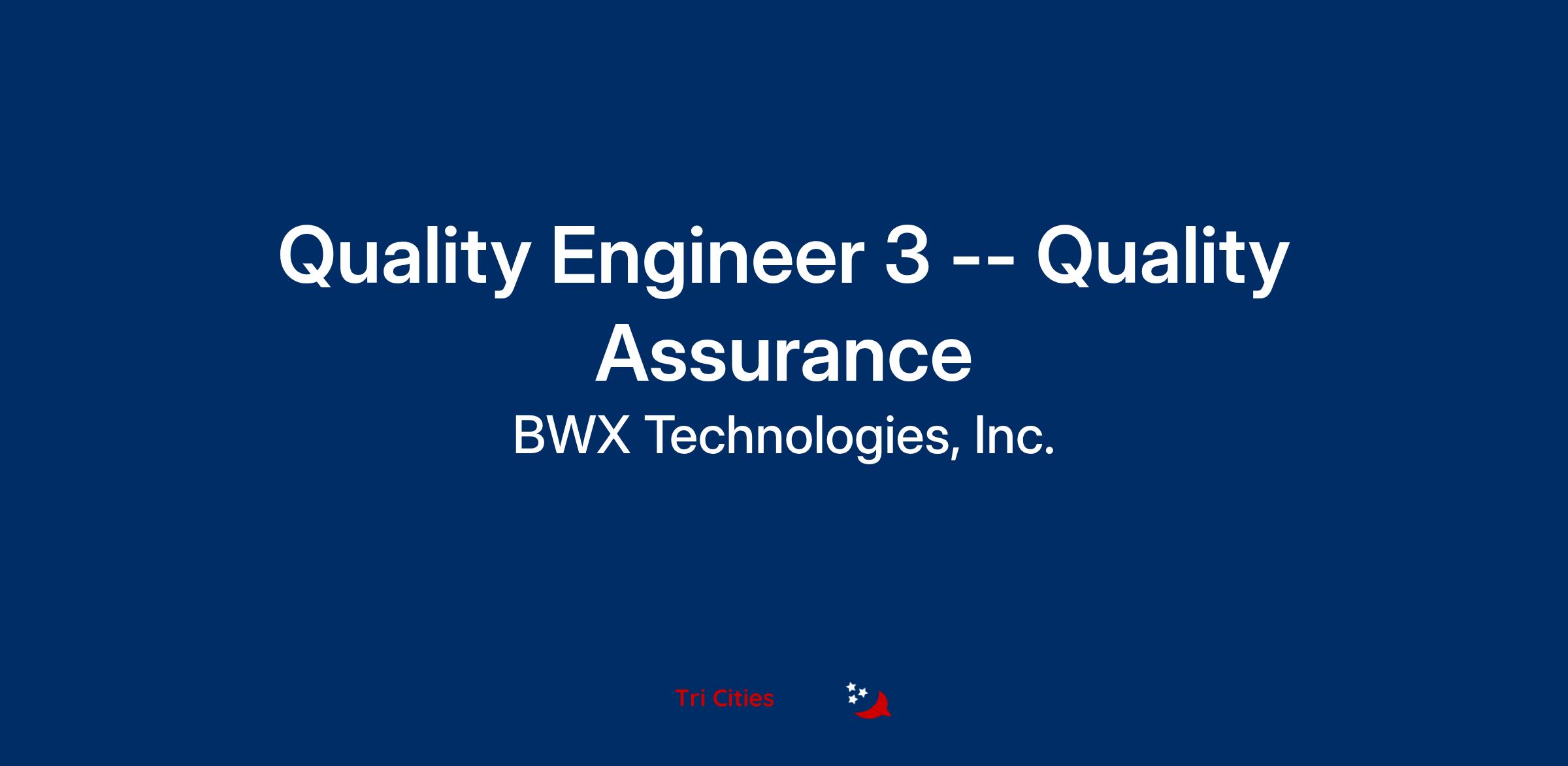 Quality Engineer 3 -- Quality Assurance

BWX Technologies, Inc.

Tri Cities